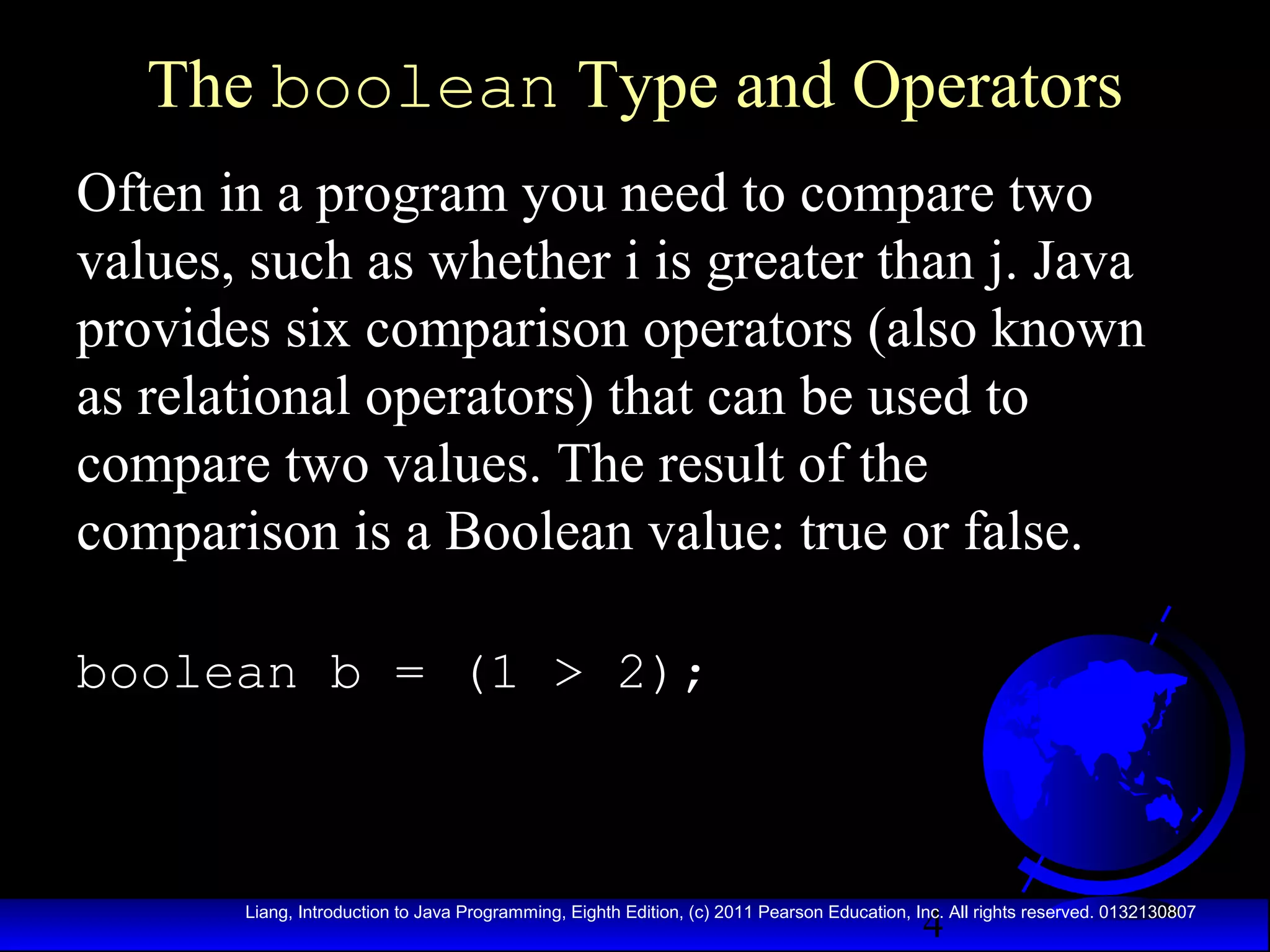 The boolean Type and Operators

Often in a program you need to compare two values, such as whether i is greater than j. Java provides six comparison operators (also known as relational operators) that can be used to compare two values. The result of the comparison is a Boolean value: true or false.

boolean b = (1 > 2);

Liang, Introduction to Java Programming, Eighth Edition, (c) 2011 Pearson Education, Inc. All rights reserved. 0132130807

4